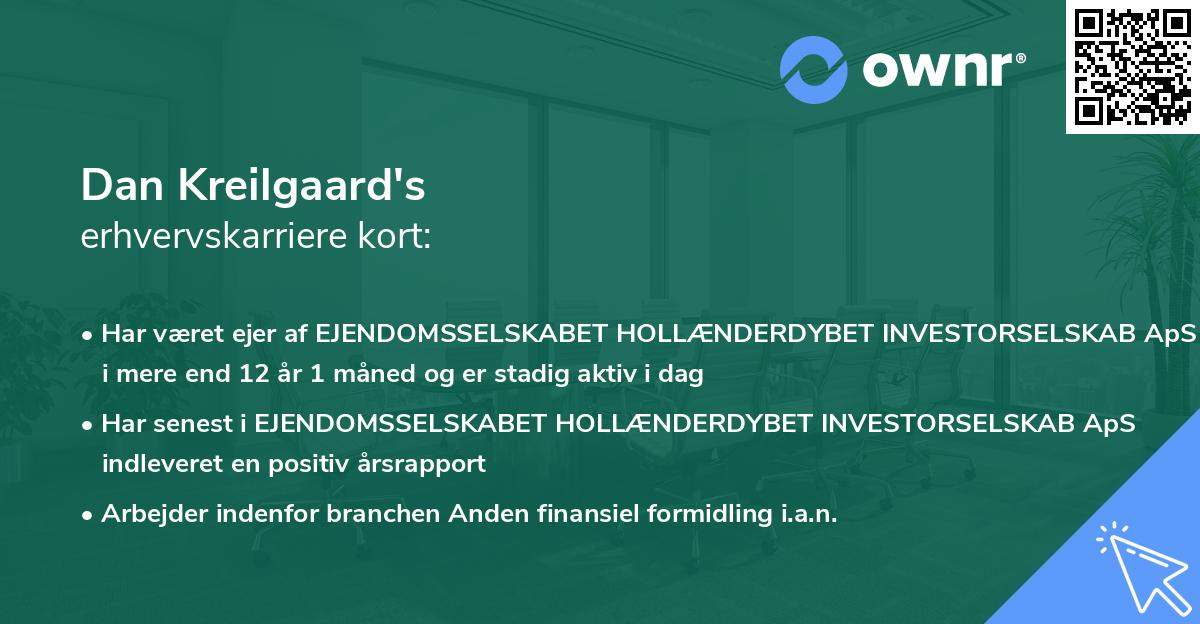 ownr®

Dan Kreilgaard's
erhvervskarriere kort:

• Har været ejer af EJENDOMSSELSKABET HOLLÆNDERDYBET INVESTORSELSKAB ApS i mere end 12 år 1 måned og er stadig aktiv i dag

• Har senest i EJENDOMSSELSKABET HOLLÆNDERDYBET INVESTORSELSKAB ApS indleveret en positiv årsrapport

• Arbejder indenfor branchen Anden finansiel formidling i.a.n.